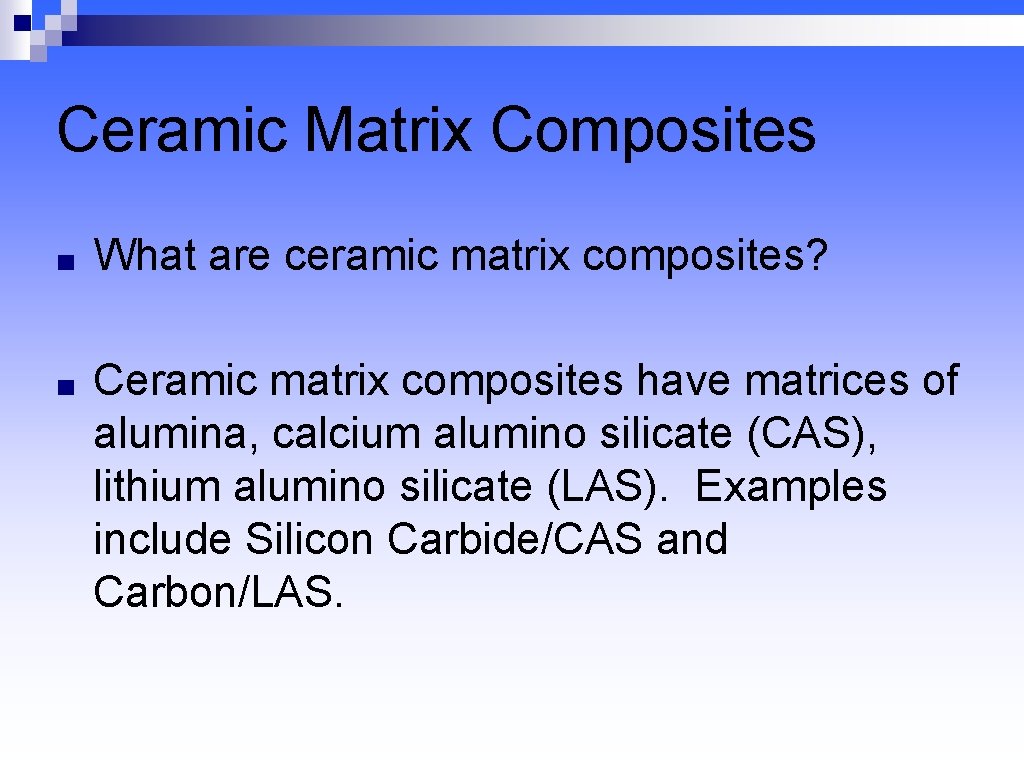 Ceramic Matrix Composites

■ What are ceramic matrix composites?

■ Ceramic matrix composites have matrices of alumina, calcium alumino silicate (CAS), lithium alumino silicate (LAS). Examples include Silicon Carbide/CAS and Carbon/LAS.